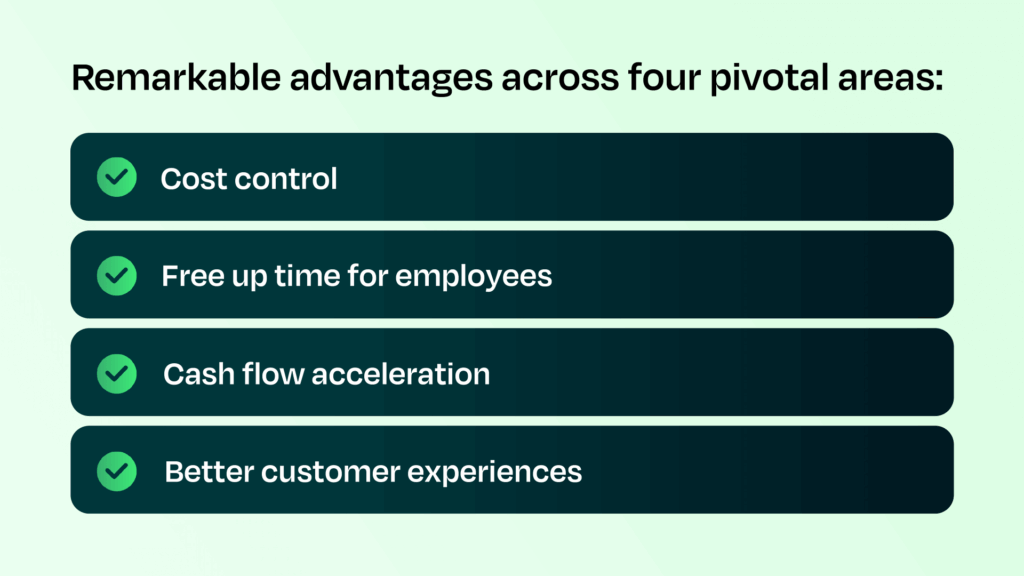 Remarkable advantages across four pivotal areas:

Cost control

Free up time for employees

Cash flow acceleration

Better customer experiences